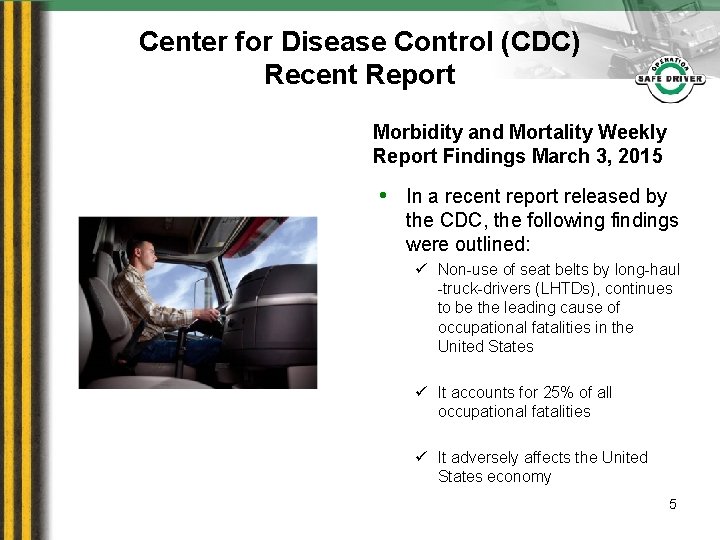 Center for Disease Control (CDC)
Recent Report

OPERATION
SAFE DRIVER

Morbidity and Mortality Weekly Report Findings March 3, 2015

• In a recent report released by the CDC, the following findings were outlined:

✓ Non-use of seat belts by long-haul -truck-drivers (LHTDs), continues to be the leading cause of occupational fatalities in the United States

✓ It accounts for 25% of all occupational fatalities

✓ It adversely affects the United States economy

5